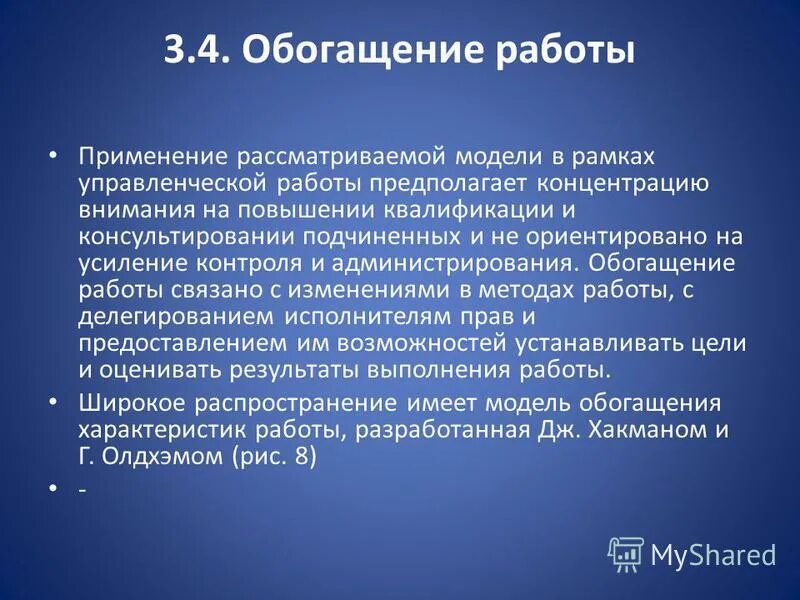 3.4. Обогащение работы

• Применение рассматриваемой модели в рамках управленческой работы предполагает концентрацию внимания на повышении квалификации и консультировании подчиненных и не ориентировано на усиление контроля и администрирования. Обогащение работы связано с изменениями в методах работы, с делегированием исполнителям прав и предоставлением им возможностей устанавливать цели и оценивать результаты выполнения работы.

• Широкое распространение имеет модель обогащения характеристик работы, разработанная Дж. Хакманом и Г. Олдхэмом (рис. 8)

• -

MyShared